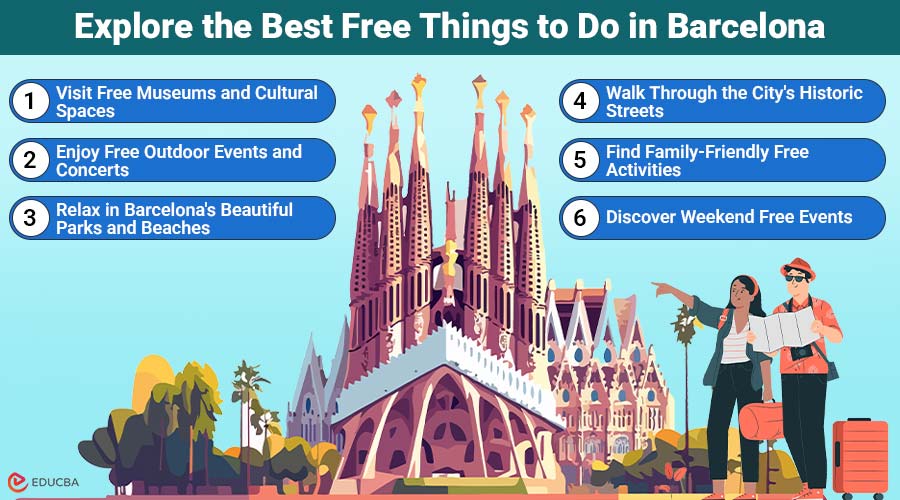 Explore the Best Free Things to Do in Barcelona

1 Visit Free Museums and Cultural Spaces

2 Enjoy Free Outdoor Events and Concerts

3 Relax in Barcelona's Beautiful Parks and Beaches

4 Walk Through the City's Historic Streets

5 Find Family-Friendly Free Activities

6 Discover Weekend Free Events

EDUCBA